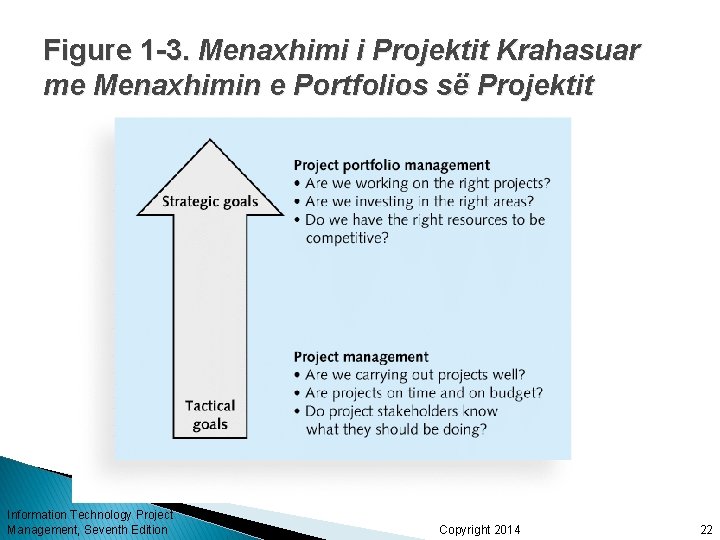 Figure 1-3. Menaxhimi i Projektit Krahasuar me Menaxhimin e Portfolios së Projektit

Strategic goals

Tactical goals

Project portfolio management
• Are we working on the right projects?
• Are we investing in the right areas?
• Do we have the right resources to be competitive?

Project management
• Are we carrying out projects well?
• Are projects on time and on budget?
• Do project stakeholders know what they should be doing?

Information Technology Project Management, Seventh Edition

Copyright 2014

22